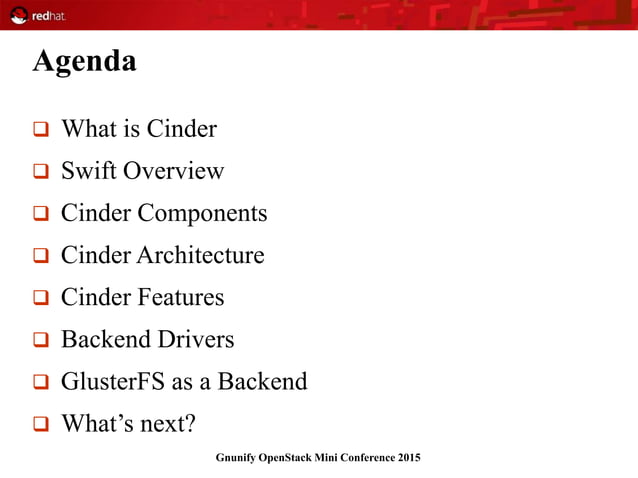 redhat.

Agenda

❑ What is Cinder

❑ Swift Overview

❑ Cinder Components

❑ Cinder Architecture

❑ Cinder Features

❑ Backend Drivers

❑ GlusterFS as a Backend

❑ What's next?

Gnunify OpenStack Mini Conference 2015